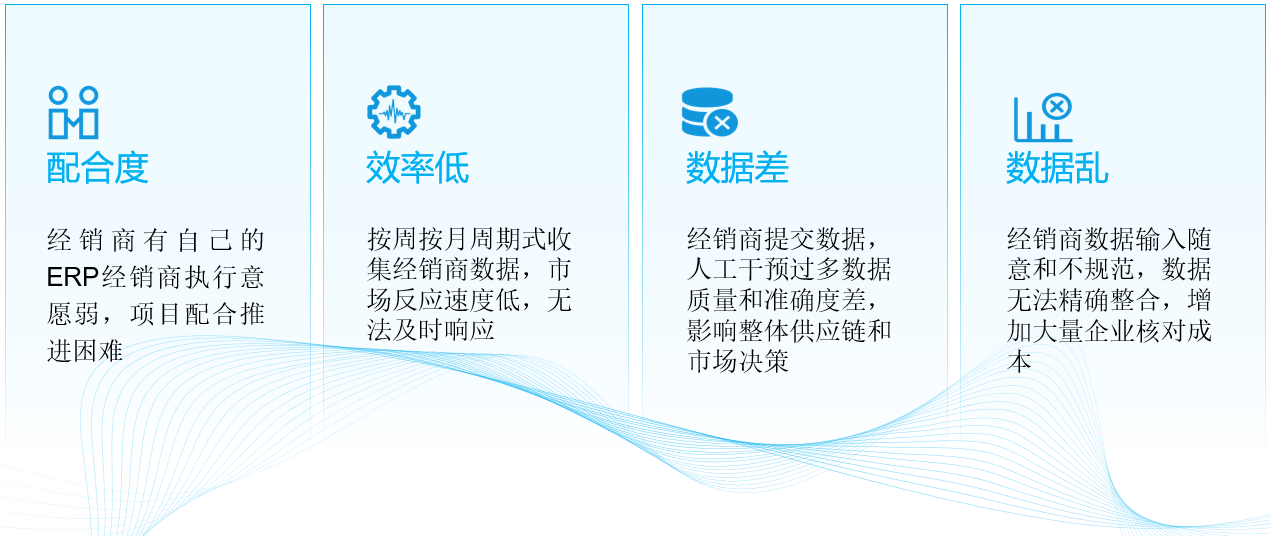 配合度

经销商有自己的ERP经销商执行意愿弱，项目配合推进困难

效率低

按周按月周期式收集经销商数据，市场反应速度低，无法及时响应

数据差

经销商提交数据，人工干预过多数据质量和准确度差，影响整体供应链和市场决策

数据乱

经销商数据输入随意和不规范，数据无法精确整合，增加大量企业核对成本